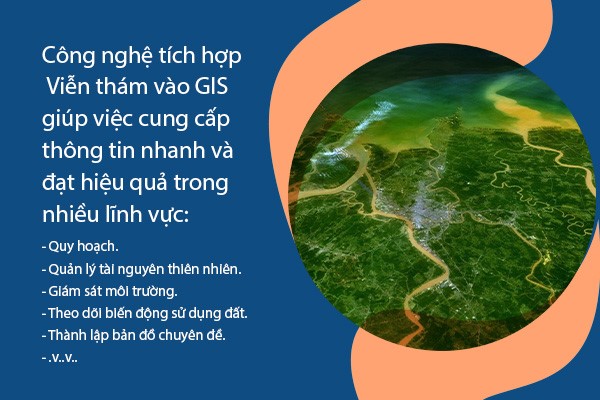 Công nghệ tích hợp Viễn thám vào GIS giúp việc cung cấp thông tin nhanh và đạt hiệu quả trong nhiều lĩnh vực:

- Quy hoạch.
- Quản lý tài nguyên thiên nhiên.
- Giám sát môi trường.
- Theo dõi biến động sử dụng đất.
- Thành lập bản đồ chuyên đề.
- .v..v..